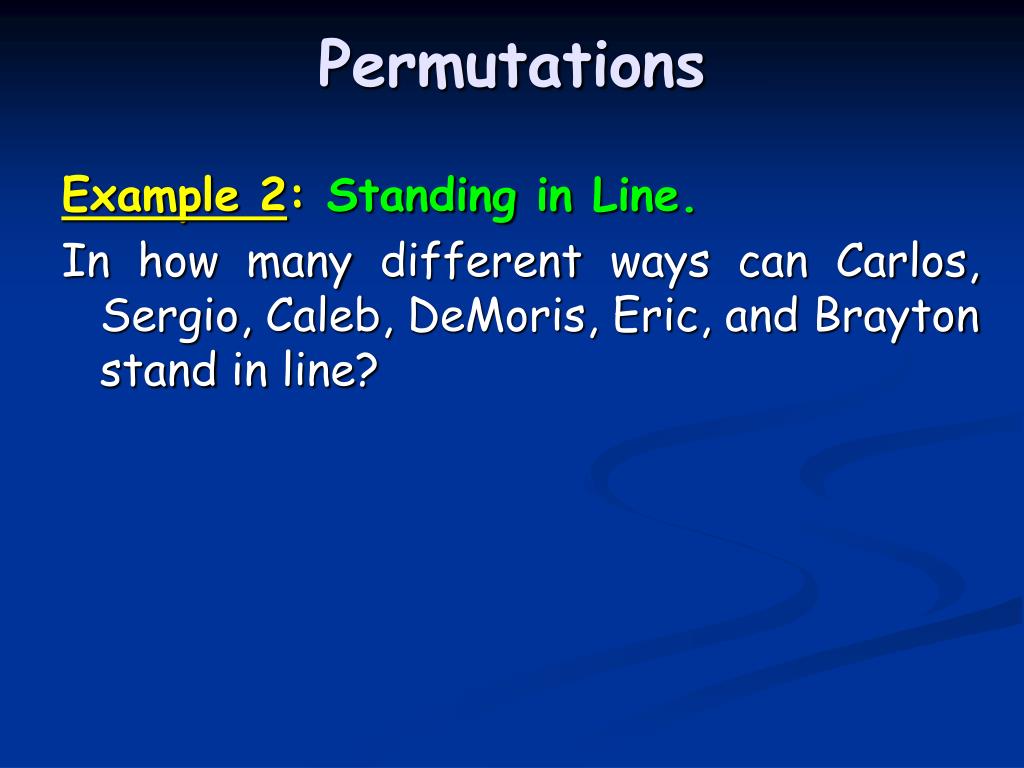 Permutations

Example 2: Standing in Line.

In how many different ways can Carlos, Sergio, Caleb, DeMoris, Eric, and Brayton stand in line?